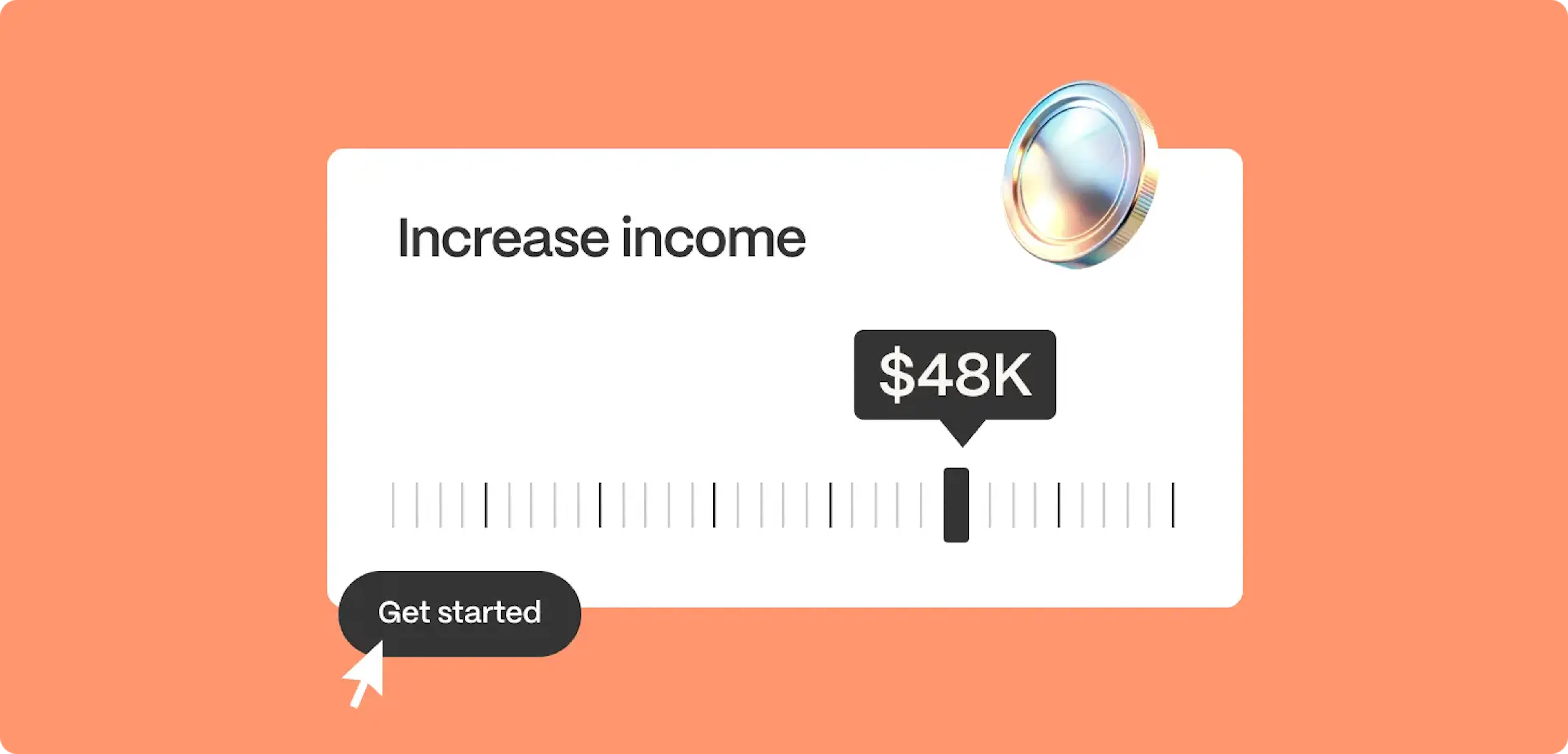 Increase income

$48K

Get started